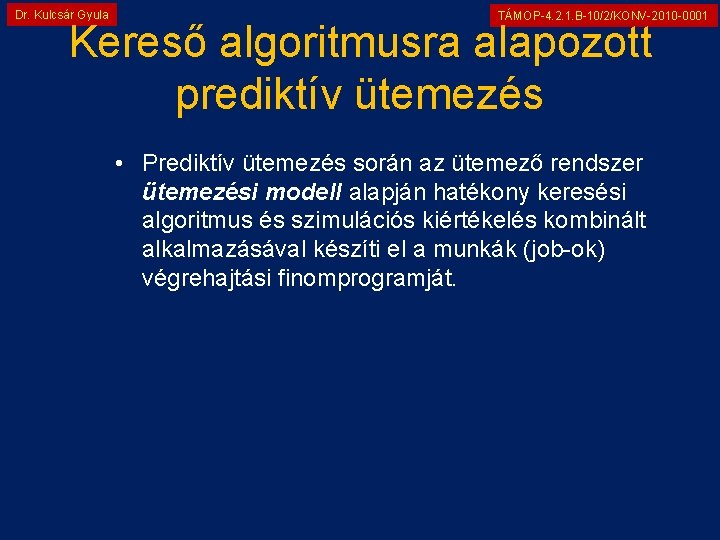 Dr. Kulcsár Gyula

TÁMOP-4.2.1.B-10/2/KONV-2010-0001

Kereső algoritmusra alapozott prediktív ütemezés

• Prediktív ütemezés során az ütemező rendszer ütemezési modell alapján hatékony keresési algoritmus és szimulációs kiértékelés kombinált alkalmazásával készíti el a munkák (job-ok) végrehajtási finomprogramját.